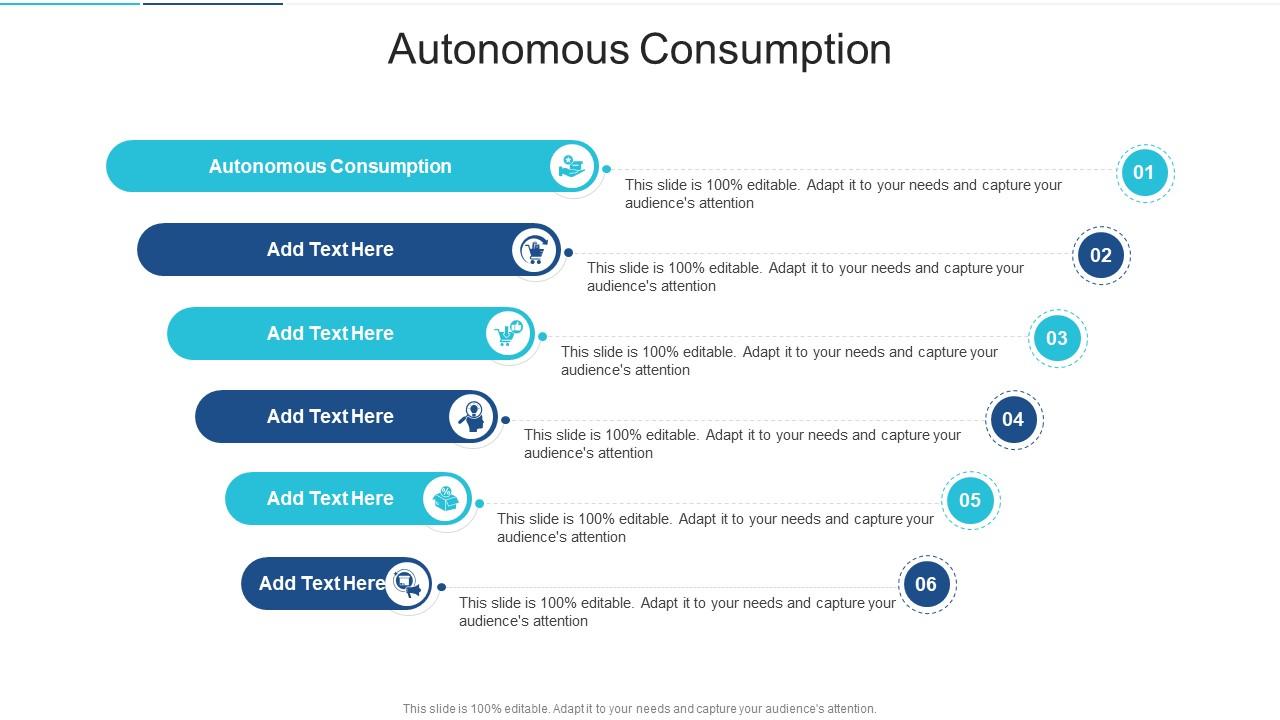 Autonomous Consumption

Autonomous Consumption

This slide is 100% editable. Adapt it to your needs and capture your audience's attention

01

Add Text Here

This slide is 100% editable. Adapt it to your needs and capture your audience's attention

02

Add Text Here

This slide is 100% editable. Adapt it to your needs and capture your audience's attention

03

Add Text Here

This slide is 100% editable. Adapt it to your needs and capture your audience's attention

04

Add Text Here

This slide is 100% editable. Adapt it to your needs and capture your audience's attention

05

Add Text Here

This slide is 100% editable. Adapt it to your needs and capture your audience's attention

06

This slide is 100% editable. Adapt it to your needs and capture your audience's attention.